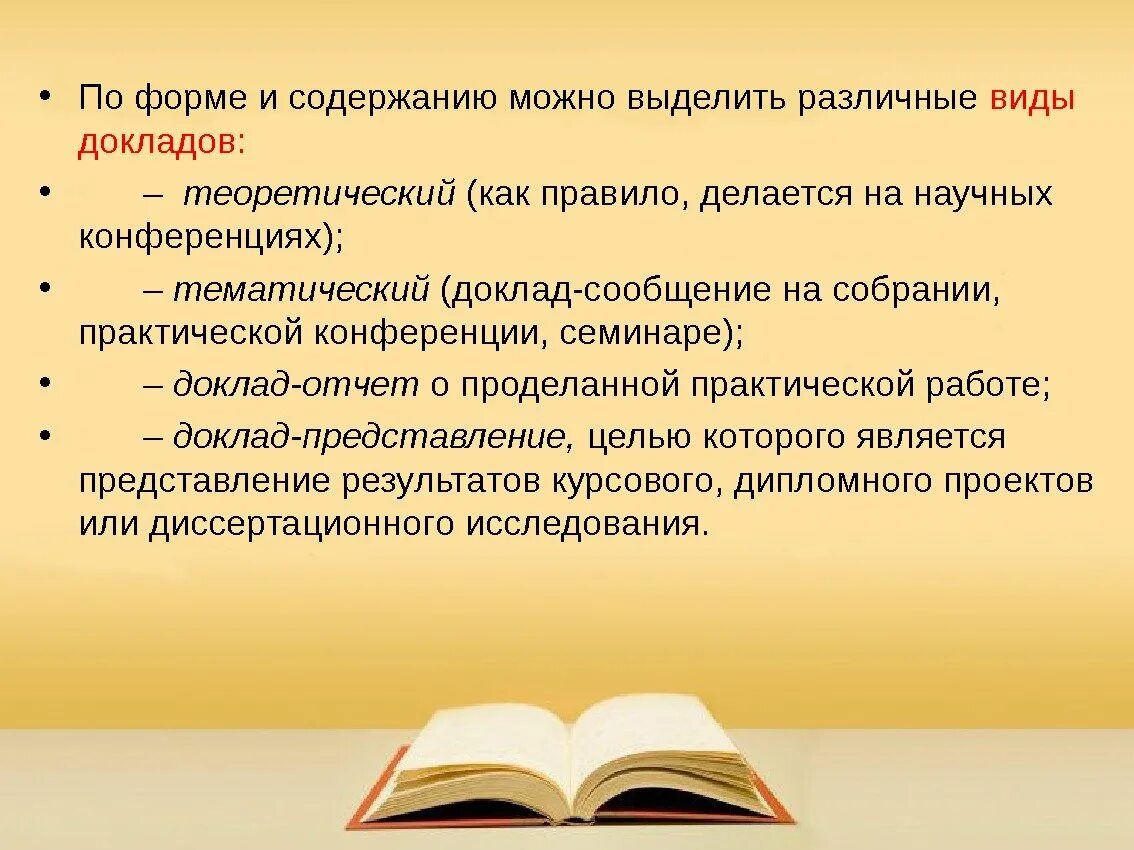 • По форме и содержанию можно выделить различные виды докладов:

• – теоретический (как правило, делается на научных конференциях);

• – тематический (доклад-сообщение на собрании, практической конференции, семинаре);

• – доклад-отчет о проделанной практической работе;

• – доклад-представление, целью которого является представление результатов курсового, дипломного проектов или диссертационного исследования.